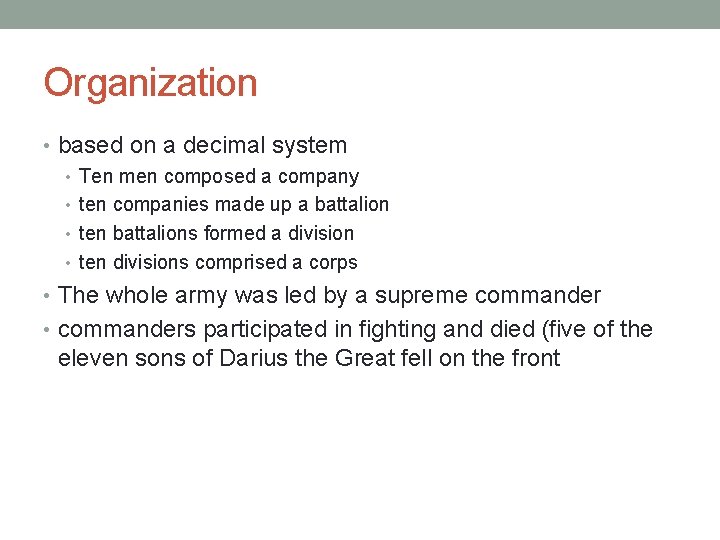 Organization

• based on a decimal system
  • Ten men composed a company
  • ten companies made up a battalion
  • ten battalions formed a division
  • ten divisions comprised a corps
• The whole army was led by a supreme commander
• commanders participated in fighting and died (five of the eleven sons of Darius the Great fell on the front